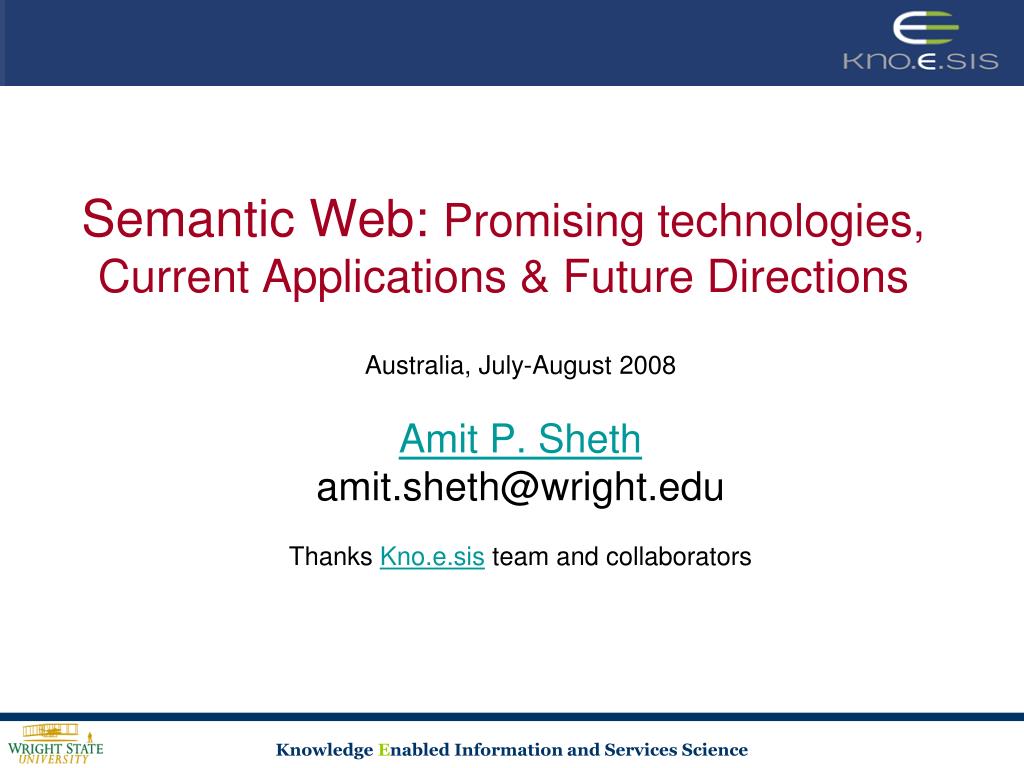 KNO.E.SIS

Semantic Web: Promising technologies, Current Applications & Future Directions

Australia, July-August 2008

Amit P. Sheth
amit.sheth@wright.edu

Thanks Kno.e.sis team and collaborators

WRIGHT STATE UNIVERSITY

Knowledge Enabled Information and Services Science